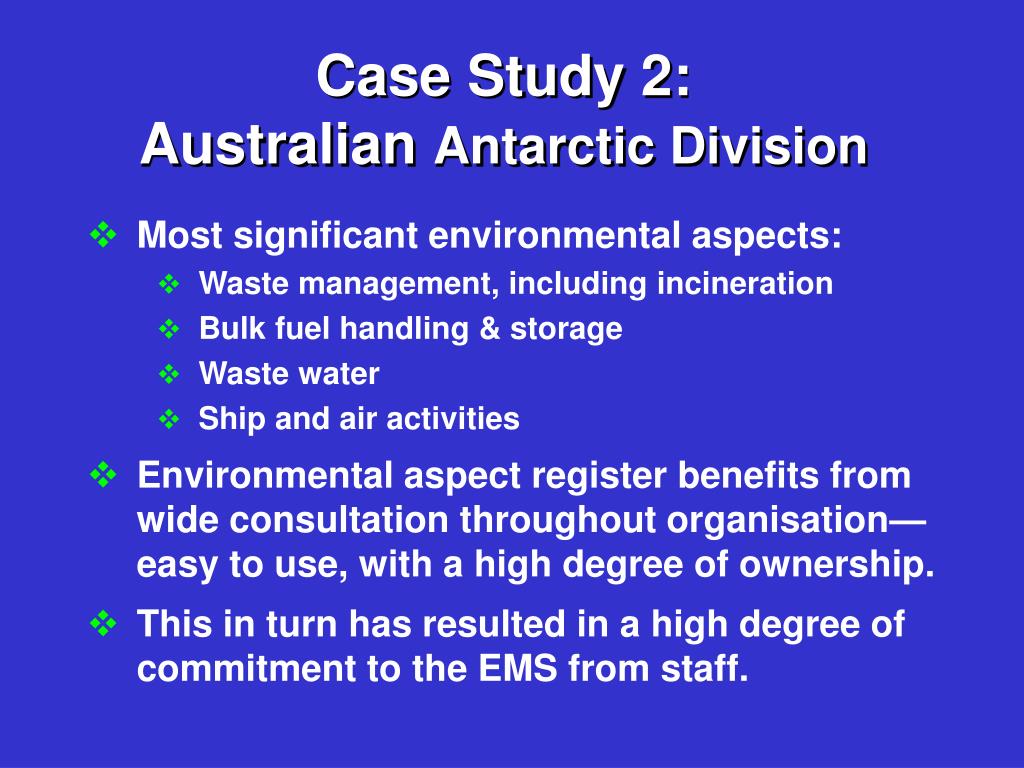 Case Study 2:
Australian Antarctic Division

❖ Most significant environmental aspects:
❖ Waste management, including incineration
❖ Bulk fuel handling & storage
❖ Waste water
❖ Ship and air activities

❖ Environmental aspect register benefits from wide consultation throughout organisation—easy to use, with a high degree of ownership.

❖ This in turn has resulted in a high degree of commitment to the EMS from staff.